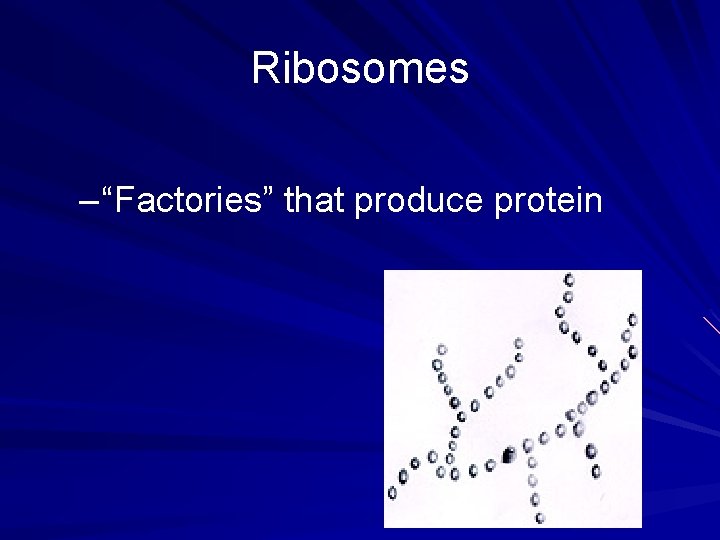 Ribosomes

–“Factories” that produce protein